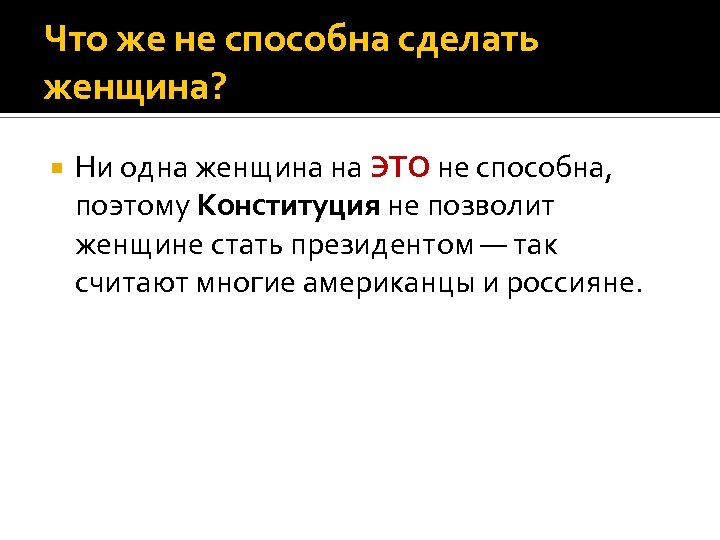 Что же не способна сделать женщина?

Ни одна женщина на ЭТО не способна, поэтому Конституция не позволит женщине стать президентом — так считают многие американцы и россияне.